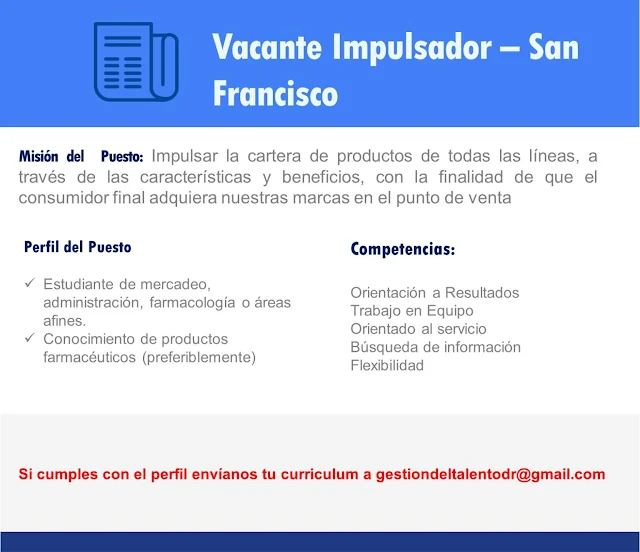 Vacante Impulsador – San Francisco

Misión del Puesto: Impulsar la cartera de productos de todas las líneas, a través de las características y beneficios, con la finalidad de que el consumidor final adquiera nuestras marcas en el punto de venta

Perfil del Puesto

✓ Estudiante de mercadeo, administración, farmacología o áreas afines.
✓ Conocimiento de productos farmacéuticos (preferiblemente)

Competencias:

Orientación a Resultados
Trabajo en Equipo
Orientado al servicio
Búsqueda de información
Flexibilidad

Si cumples con el perfil envíanos tu curriculum a gestiondeltalentodr@gmail.com